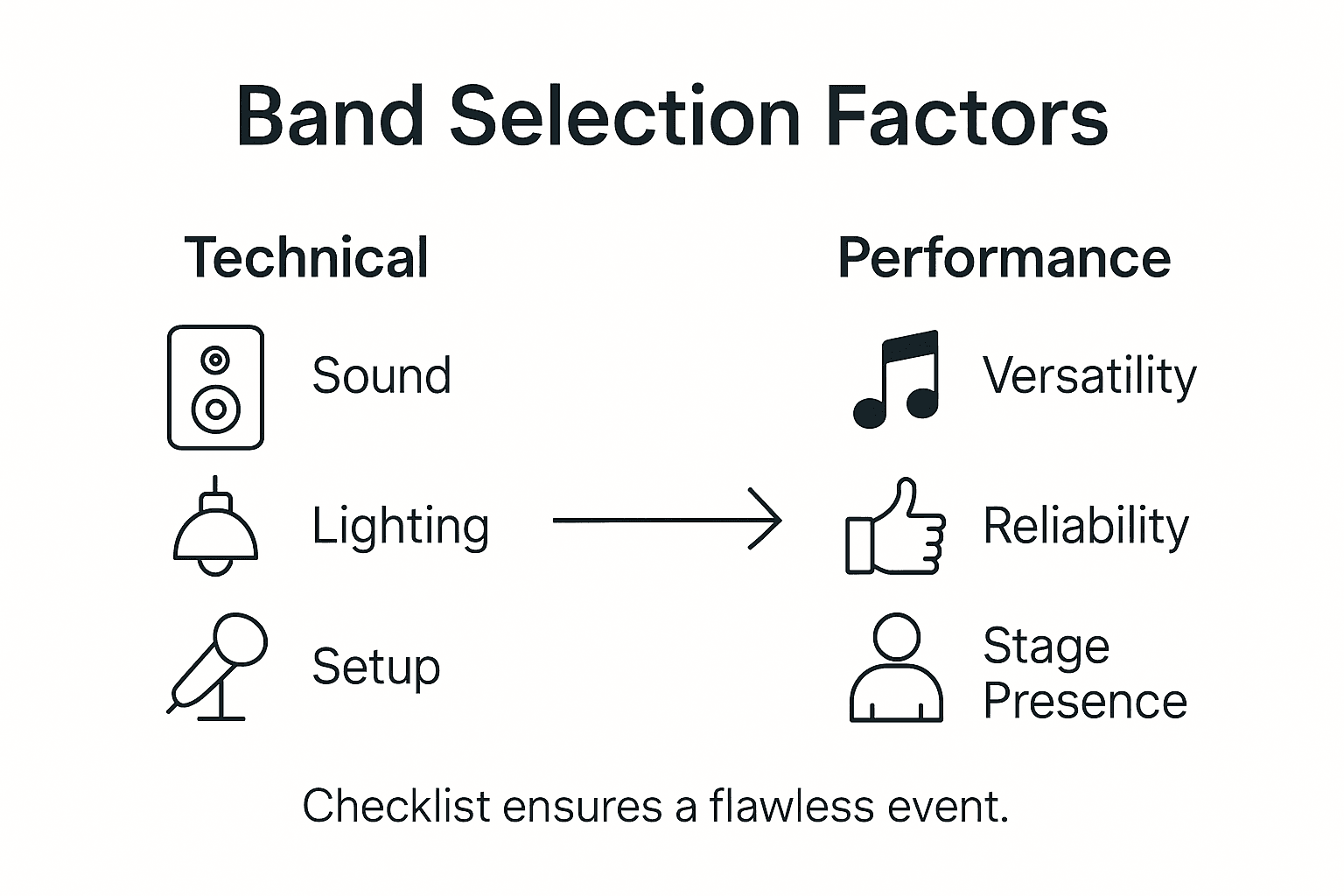 Band Selection Factors

Technical

Sound

Lighting

Setup

Performance

Versatility

Reliability

Stage Presence

Checklist ensures a flawless event.